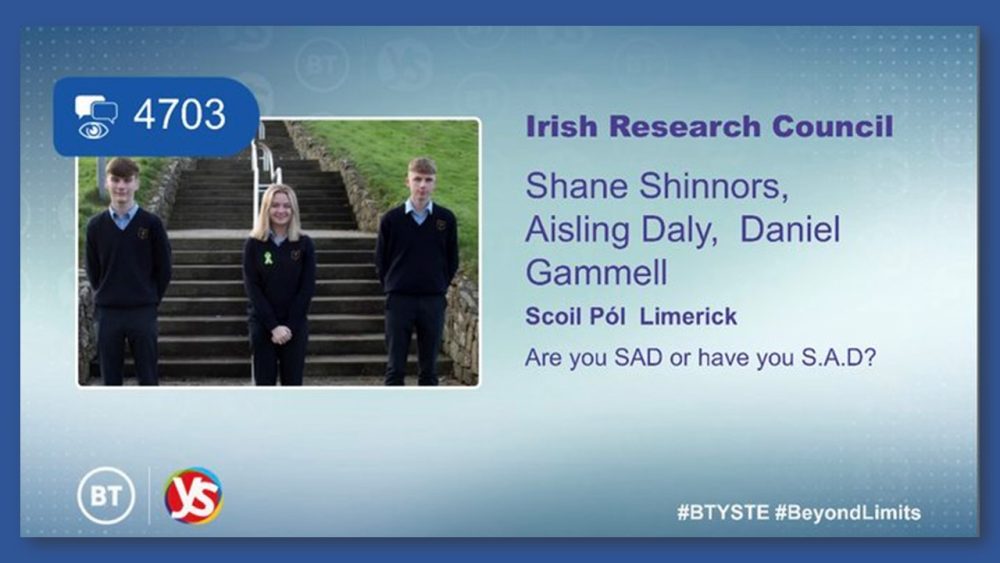 4703

Irish Research Council

Shane Shinnors, Aisling Daly, Daniel Gammell

Scoil Pól Limerick

Are you SAD or have you S.A.D?

BT

YS

#BTYSTE #BeyondLimits